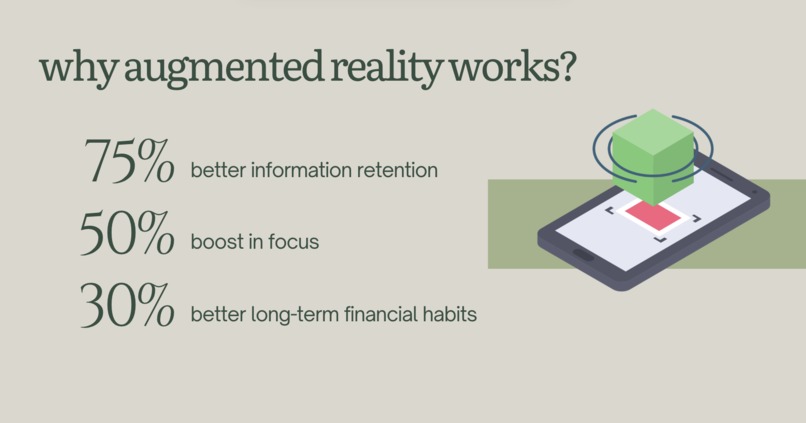 why augmented reality works?

75% better information retention

50% boost in focus

30% better long-term financial habits